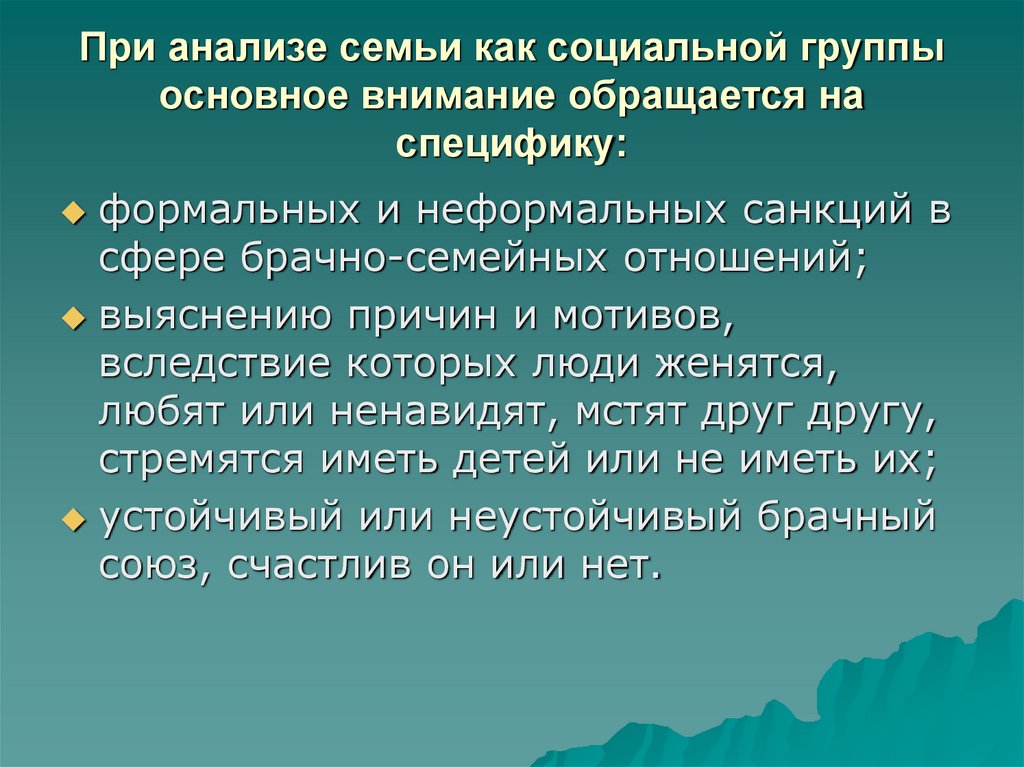 При анализе семьи как социальной группы основное внимание обращается на специфику:

формальных и неформальных санкций в сфере брачно-семейных отношений;

выяснению причин и мотивов, вследствие которых люди женятся, любят или ненавидят, мстят друг другу, стремятся иметь детей или не иметь их;

устойчивый или неустойчивый брачный союз, счастлив он или нет.